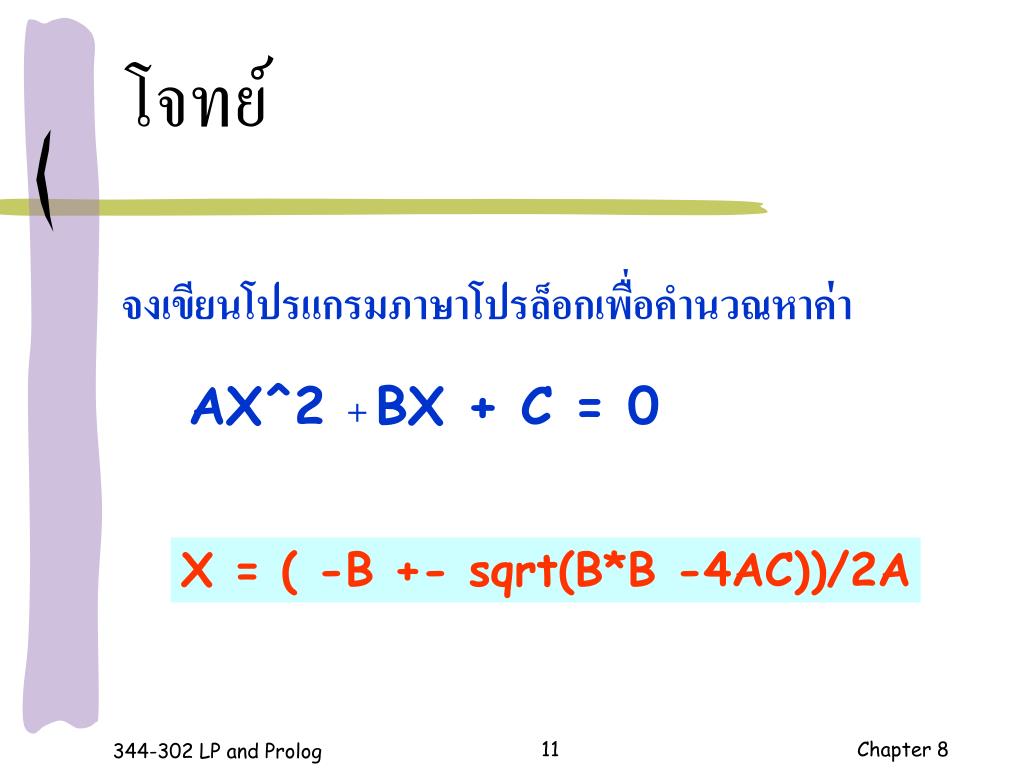 โจทย์

จงเขียนโปรแกรมภาษาโปรล็อกเพื่อคำนวณหาค่า

AX^2 + BX + C = 0

X = ( -B +- sqrt(B*B -4AC))/2A

344-302 LP and Prolog

11

Chapter 8